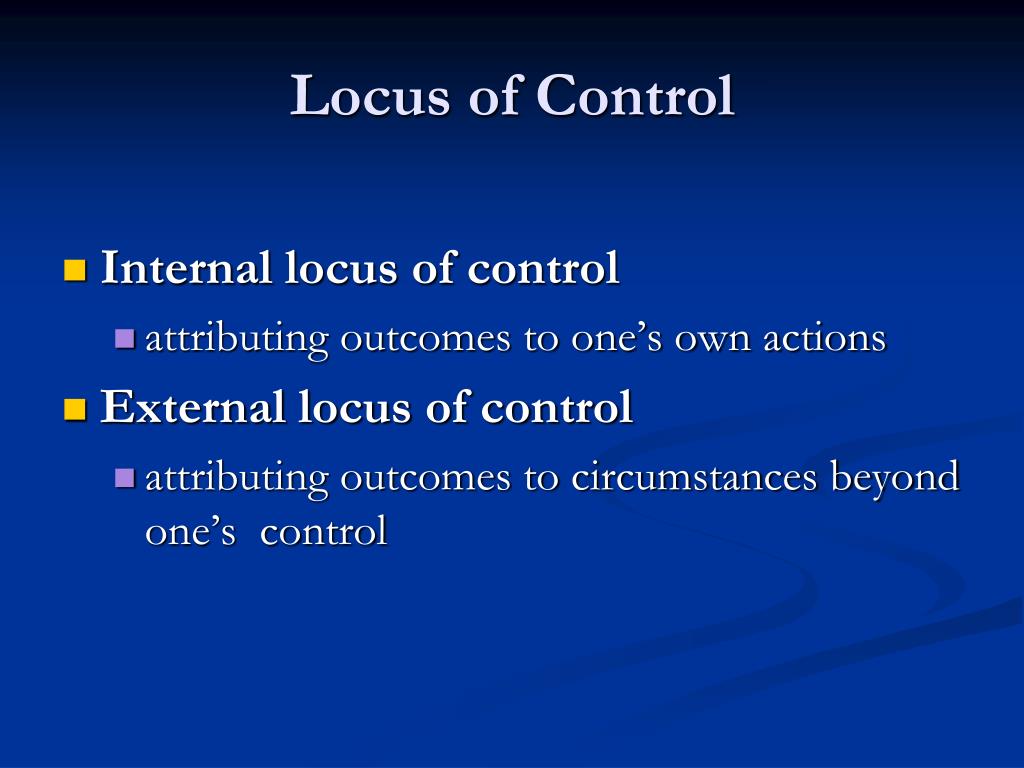 Locus of Control

Internal locus of control

attributing outcomes to one’s own actions

External locus of control

attributing outcomes to circumstances beyond one’s control